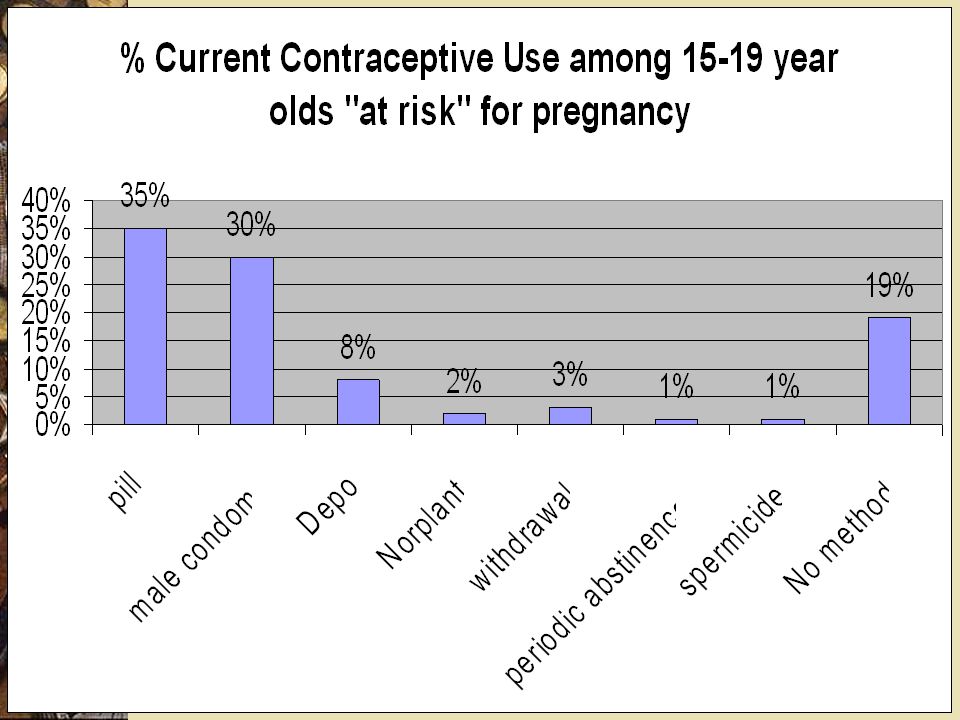 % Current Contraceptive Use among 15-19 year olds "at risk" for pregnancy

40%
35%
30%
25%
20%
15%
10%
5%
0%

35%
30%
8%
2%
3%
1%
1%
19%

pill
male condom
Depo
Norplant
withdrawal
periodic abstinence
spermicide
No method